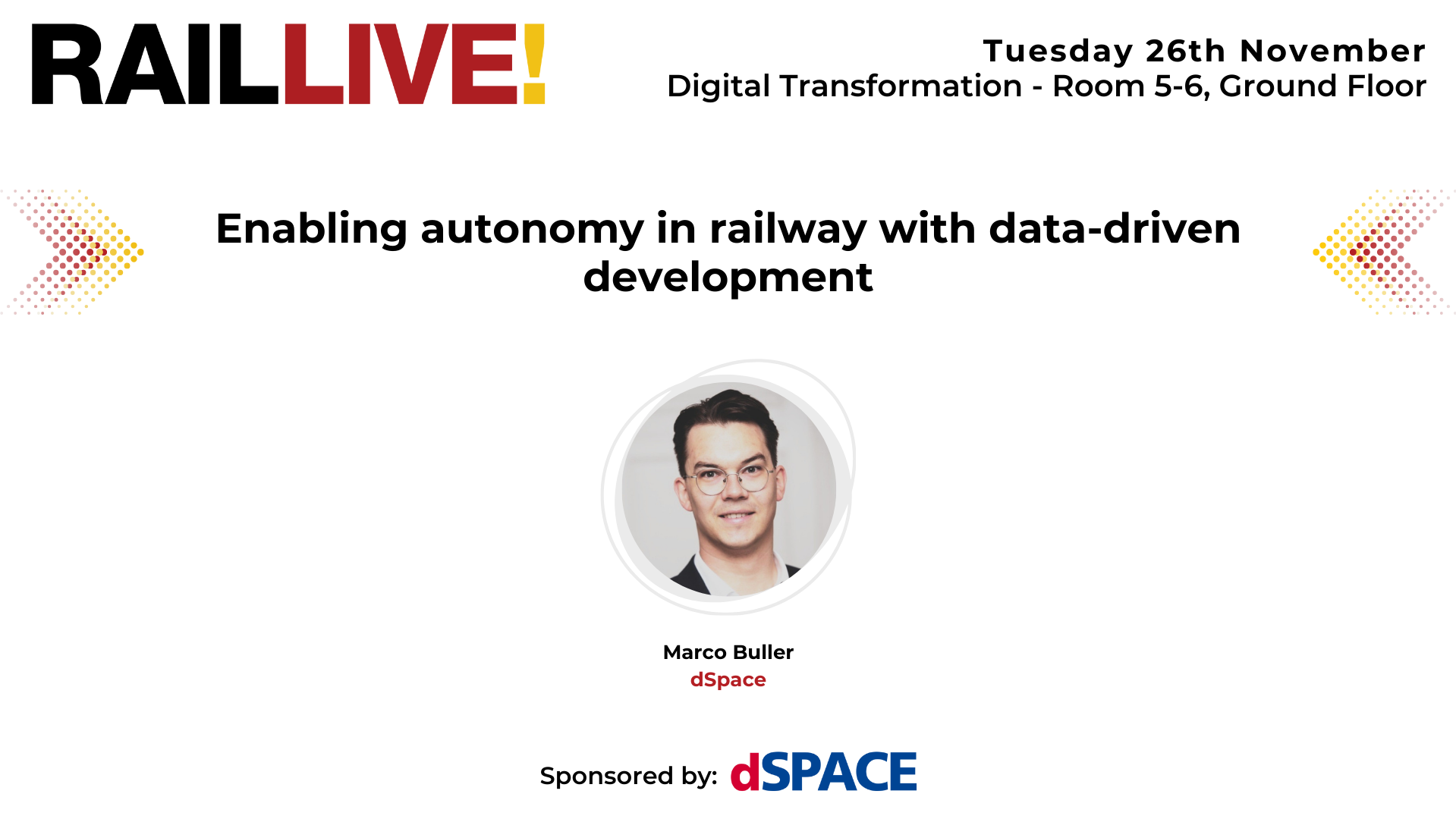 RAILLIVE!

Tuesday 26th November
Digital Transformation - Room 5-6, Ground Floor

Enabling autonomy in railway with data-driven development

Marco Buller
dSpace

Sponsored by: dSPACE